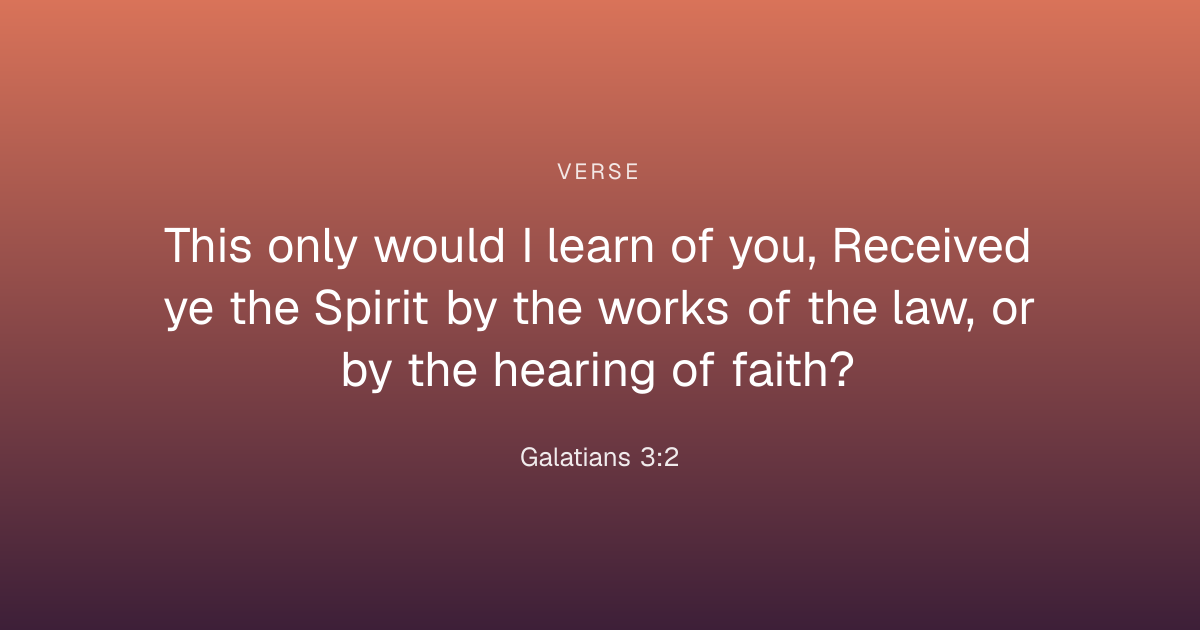 VERSE

This only would I learn of you, Received ye the Spirit by the works of the law, or by the hearing of faith?

Galatians 3:2